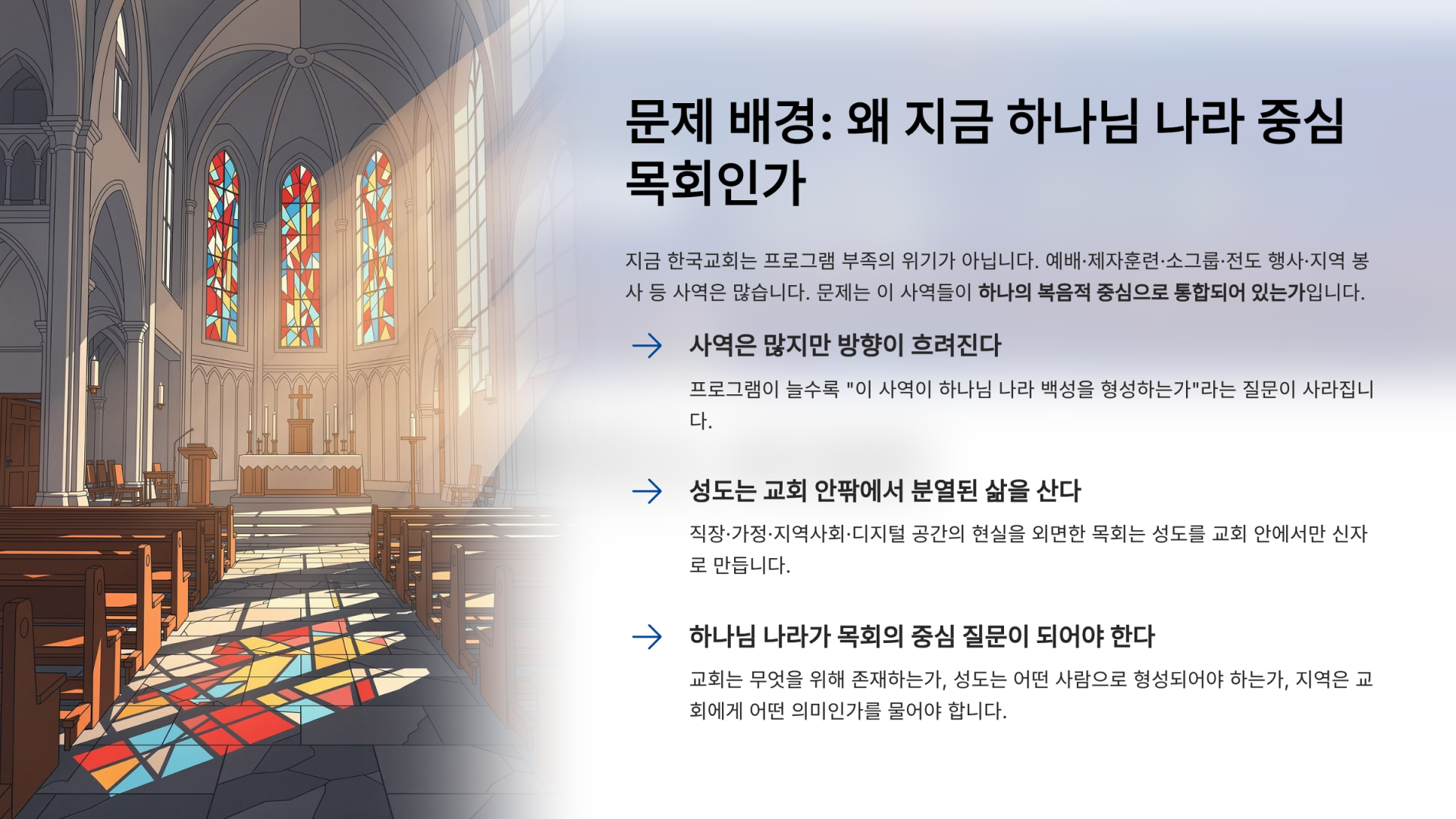 문제 배경: 왜 지금 하나님 나라 중심 목회인가

지금 한국교회는 프로그램 부족의 위기가 아닙니다. 예배·제자훈련·소그룹·전도 행사·지역 봉사 등 사역은 많습니다. 문제는 이 사역들이 하나의 복음적 중심으로 통합되어 있는가입니다.

사역은 많지만 방향이 흐려진다

프로그램이 늘수록 "이 사역이 하나님 나라 백성을 형성하는가"라는 질문이 사라집니다.

성도는 교회 안팎에서 분열된 삶을 산다

직장·가정·지역사회·디지털 공간의 현실을 외면한 목회는 성도를 교회 안에서만 신자로 만듭니다.

하나님 나라가 목회의 중심 질문이 되어야 한다

교회는 무엇을 위해 존재하는가, 성도는 어떤 사람으로 형성되어야 하는가, 지역은 교회에게 어떤 의미인가를 물어야 합니다.